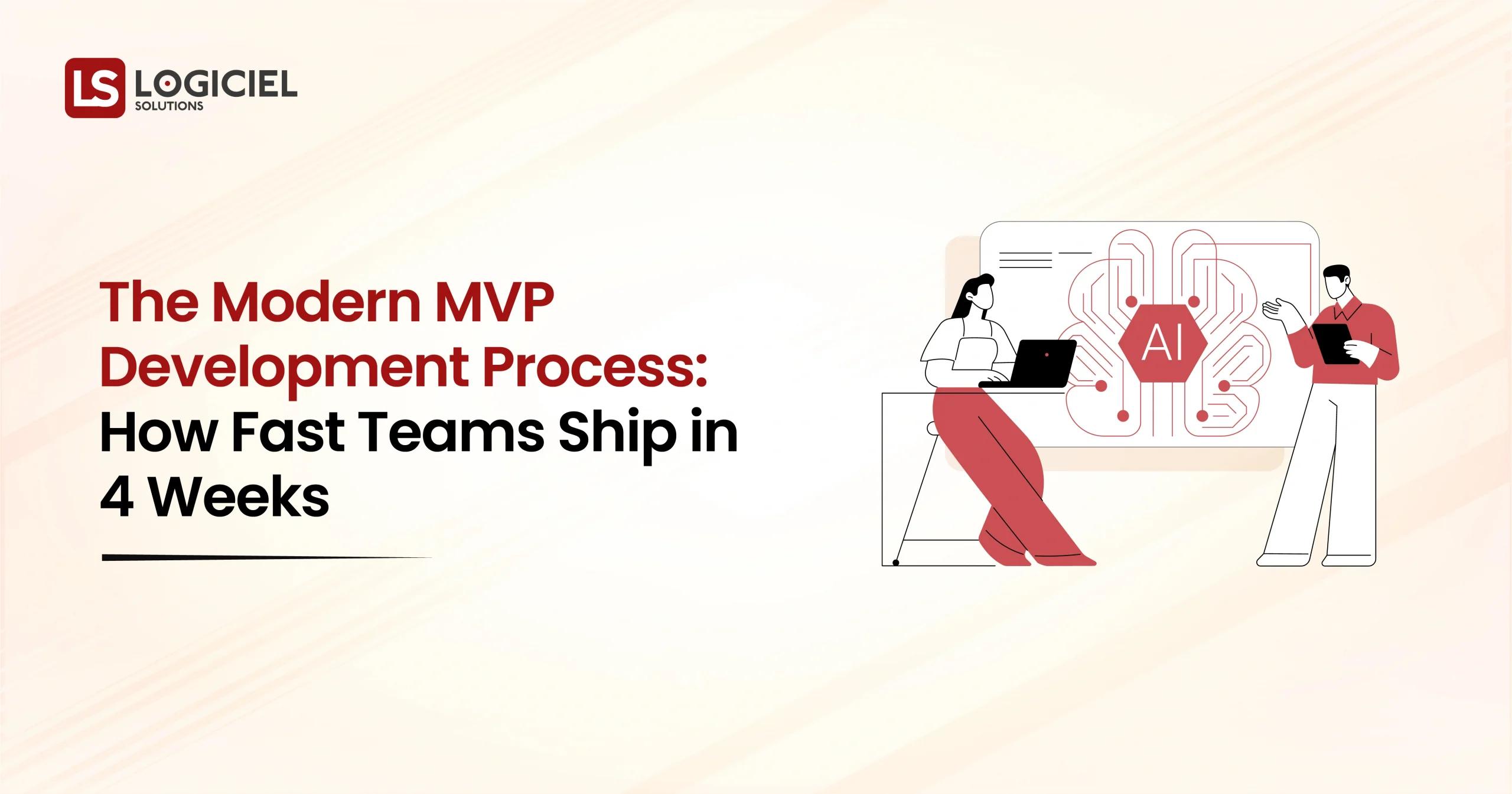 LS LOGICIEL SOLUTIONS

The Modern MVP Development Process: How Fast Teams Ship in 4 Weeks

AI